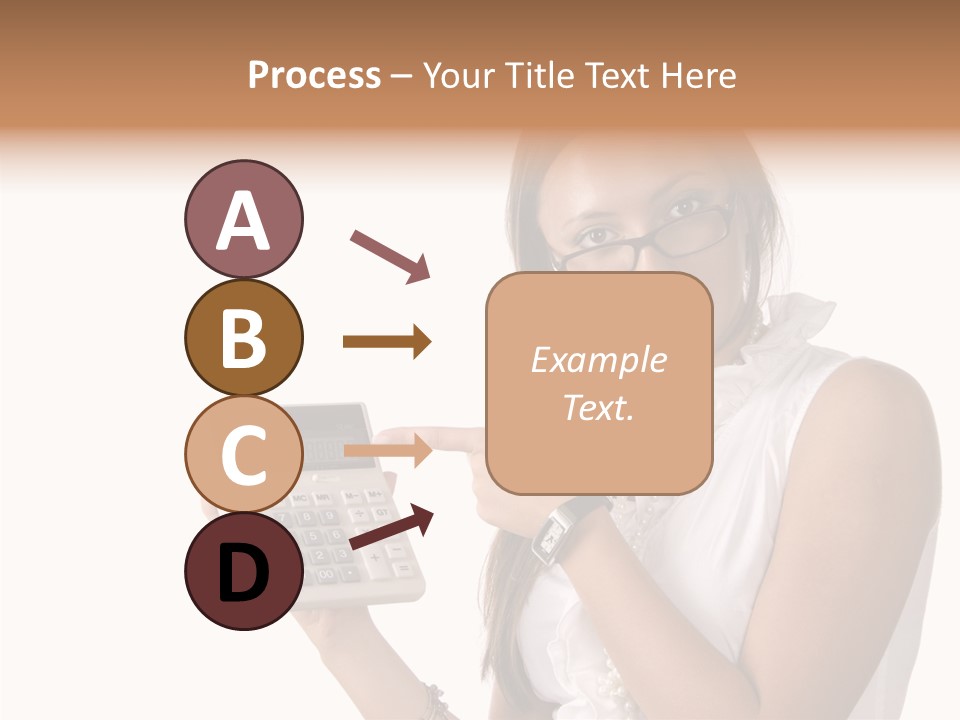 Process – Your Title Text Here

A

B

C

D

Example Text.